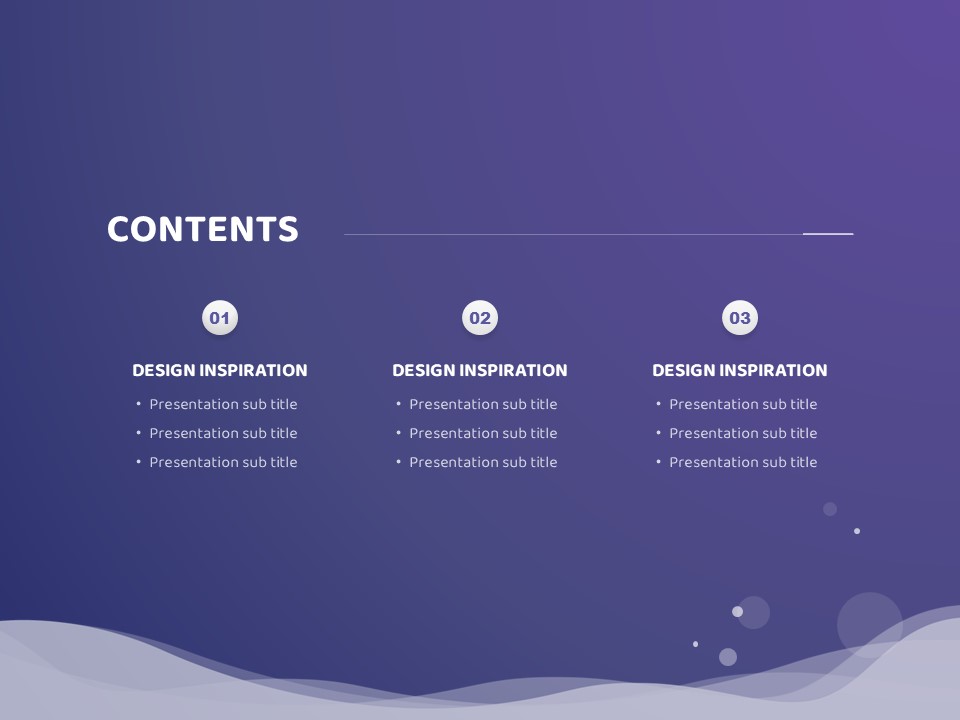 CONTENTS

01

DESIGN INSPIRATION

• Presentation sub title
• Presentation sub title
• Presentation sub title

02

DESIGN INSPIRATION

• Presentation sub title
• Presentation sub title
• Presentation sub title

03

DESIGN INSPIRATION

• Presentation sub title
• Presentation sub title
• Presentation sub title